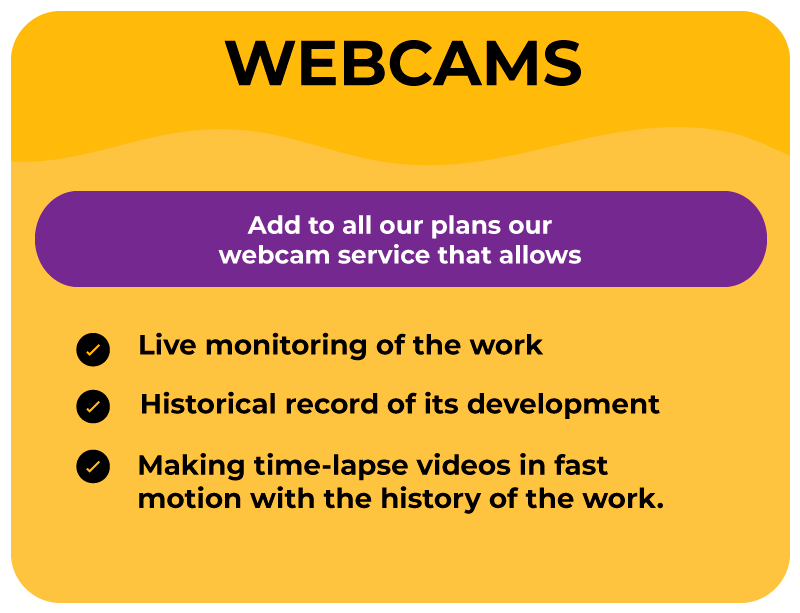 WEBCAMS

Add to all our plans our webcam service that allows

Live monitoring of the work

Historical record of its development

Making time-lapse videos in fast motion with the history of the work.